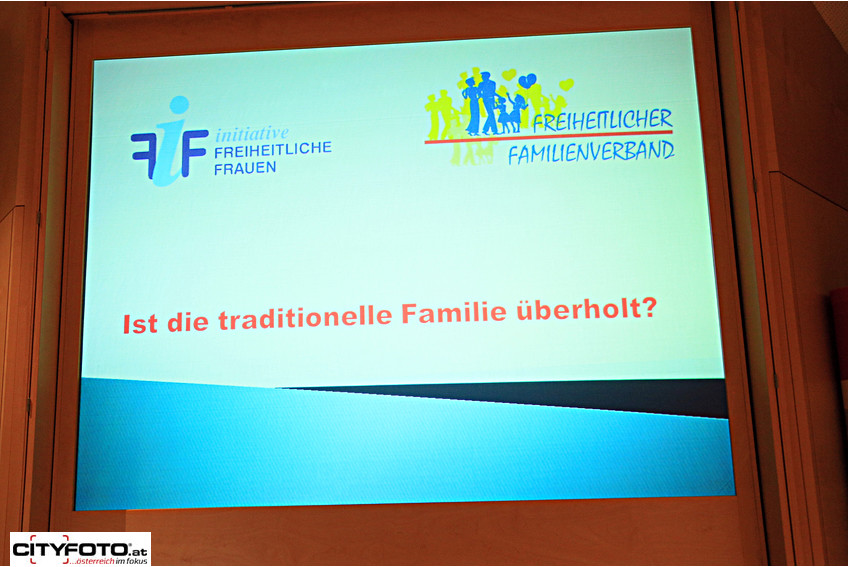 FiF initiative FREIHEITLICHE FRAUEN

FREIHEITLICHER FAMILIENVERBAND

Ist die traditionelle Familie überholt?

CITYFOTO.at ...österreich im fokus